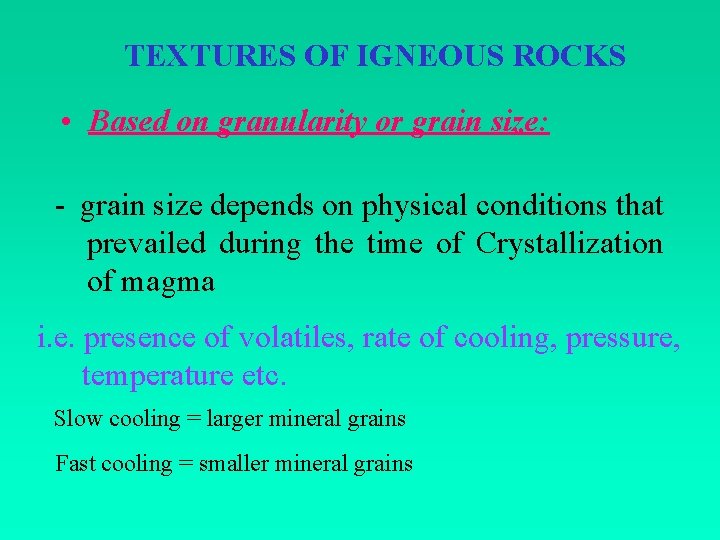 TEXTURES OF IGNEOUS ROCKS

• Based on granularity or grain size:

- grain size depends on physical conditions that prevailed during the time of Crystallization of magma

i.e. presence of volatiles, rate of cooling, pressure, temperature etc.

Slow cooling = larger mineral grains

Fast cooling = smaller mineral grains